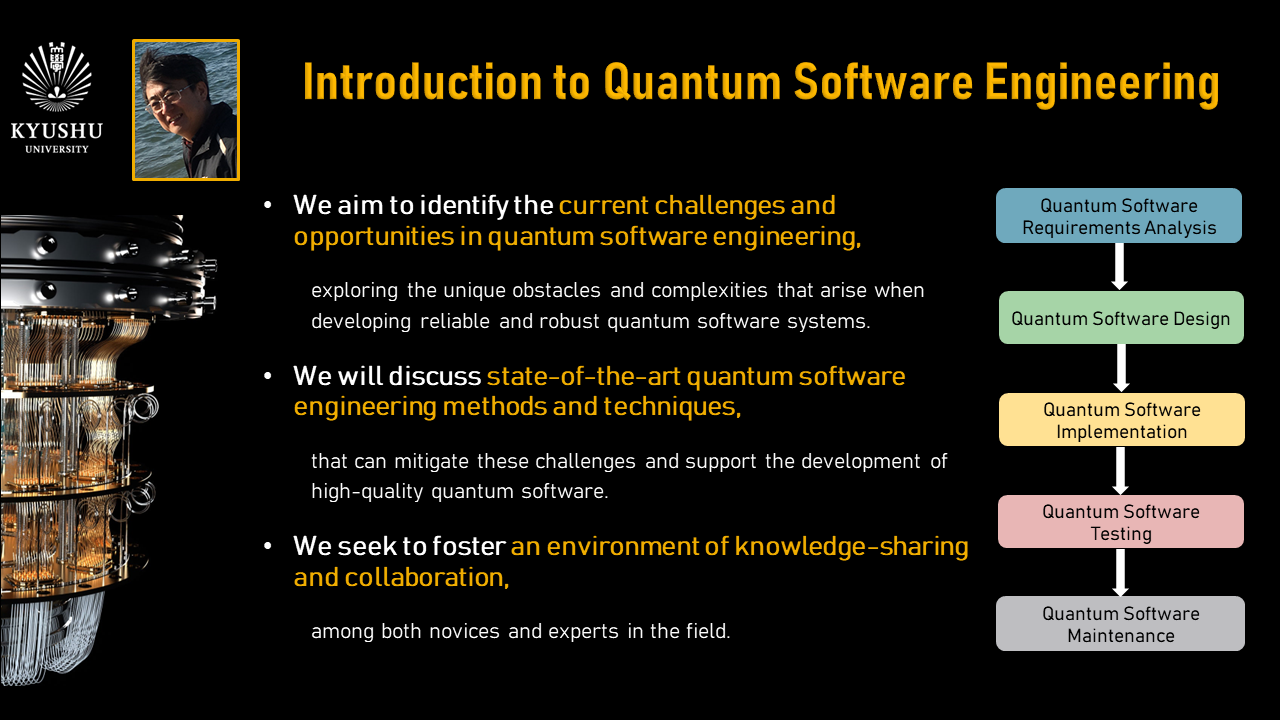 KYUSHU
UNIVERSITY

Introduction to Quantum Software Engineering

• We aim to identify the current challenges and opportunities in quantum software engineering,

exploring the unique obstacles and complexities that arise when developing reliable and robust quantum software systems.

• We will discuss state-of-the-art quantum software engineering methods and techniques,

that can mitigate these challenges and support the development of high-quality quantum software.

• We seek to foster an environment of knowledge-sharing and collaboration,

among both novices and experts in the field.

Quantum Software Requirements Analysis

Quantum Software Design

Quantum Software Implementation

Quantum Software Testing

Quantum Software Maintenance